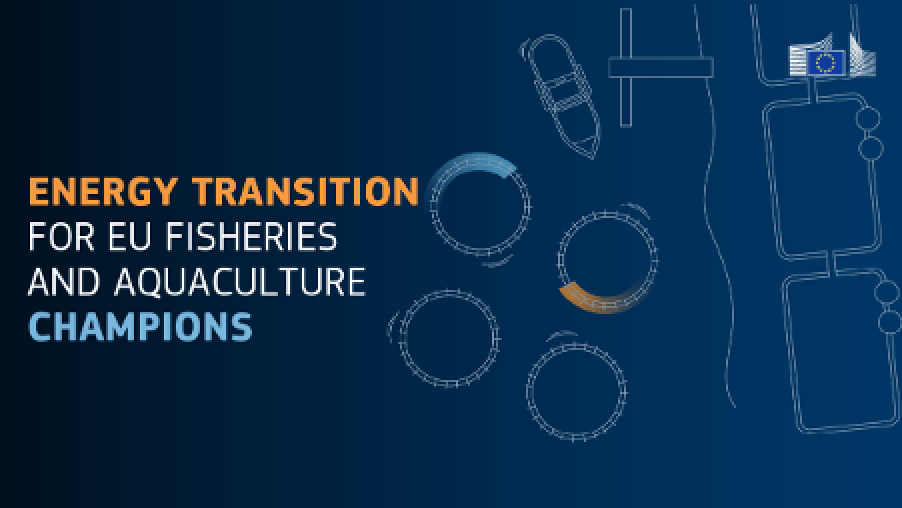 ENERGY TRANSITION
FOR EU FISHERIES
AND AQUACULTURE
CHAMPIONS